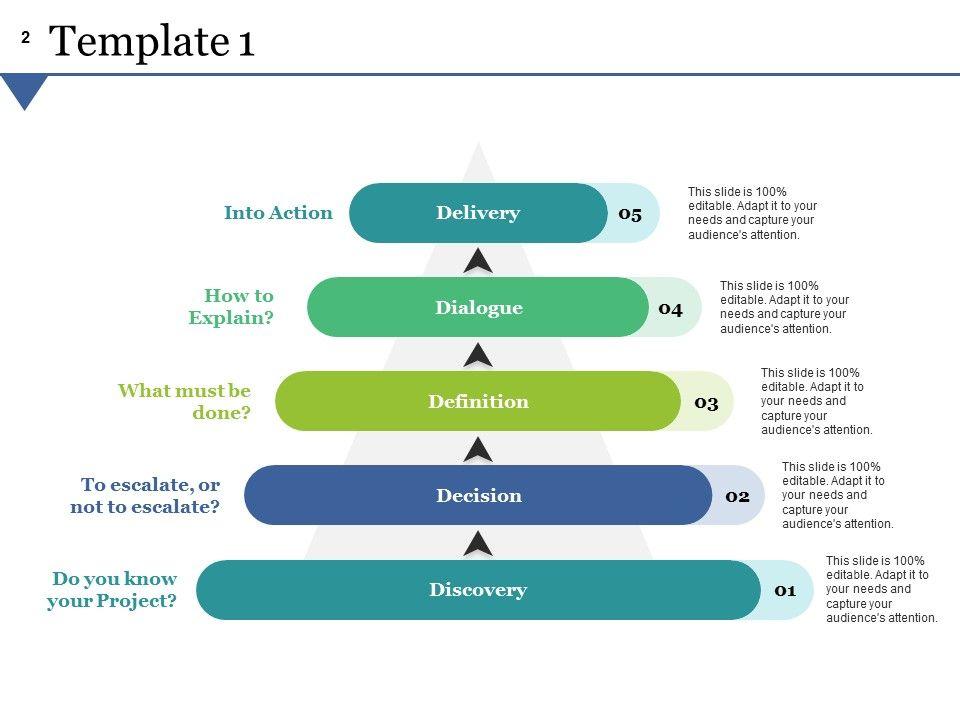 2 Template 1

Into Action
Delivery
05
This slide is 100% editable. Adapt it to your needs and capture your audience's attention.

How to Explain?
Dialogue
04
This slide is 100% editable. Adapt it to your needs and capture your audience's attention.

What must be done?
Definition
03
This slide is 100% editable. Adapt it to your needs and capture your audience's attention.

To escalate, or not to escalate?
Decision
02
This slide is 100% editable. Adapt it to your needs and capture your audience's attention.

Do you know your Project?
Discovery
01
This slide is 100% editable. Adapt it to your needs and capture your audience's attention.